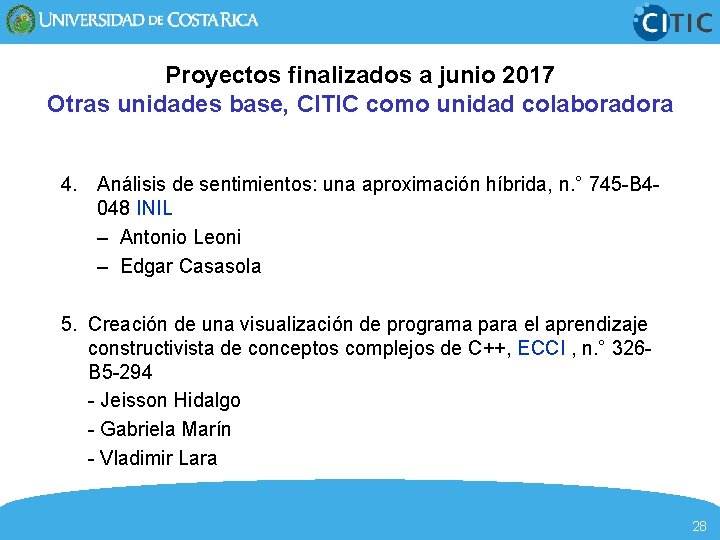 UNIVERSIDAD DE COSTA RICA

CITIC

Proyectos finalizados a junio 2017
Otras unidades base, CITIC como unidad colaboradora

4. Análisis de sentimientos: una aproximación híbrida, n.° 745-B4-048 INIL
– Antonio Leoni
– Edgar Casasola

5. Creación de una visualización de programa para el aprendizaje constructivista de conceptos complejos de C++, ECCI , n.° 326-B5-294
- Jeisson Hidalgo
- Gabriela Marín
- Vladimir Lara

28